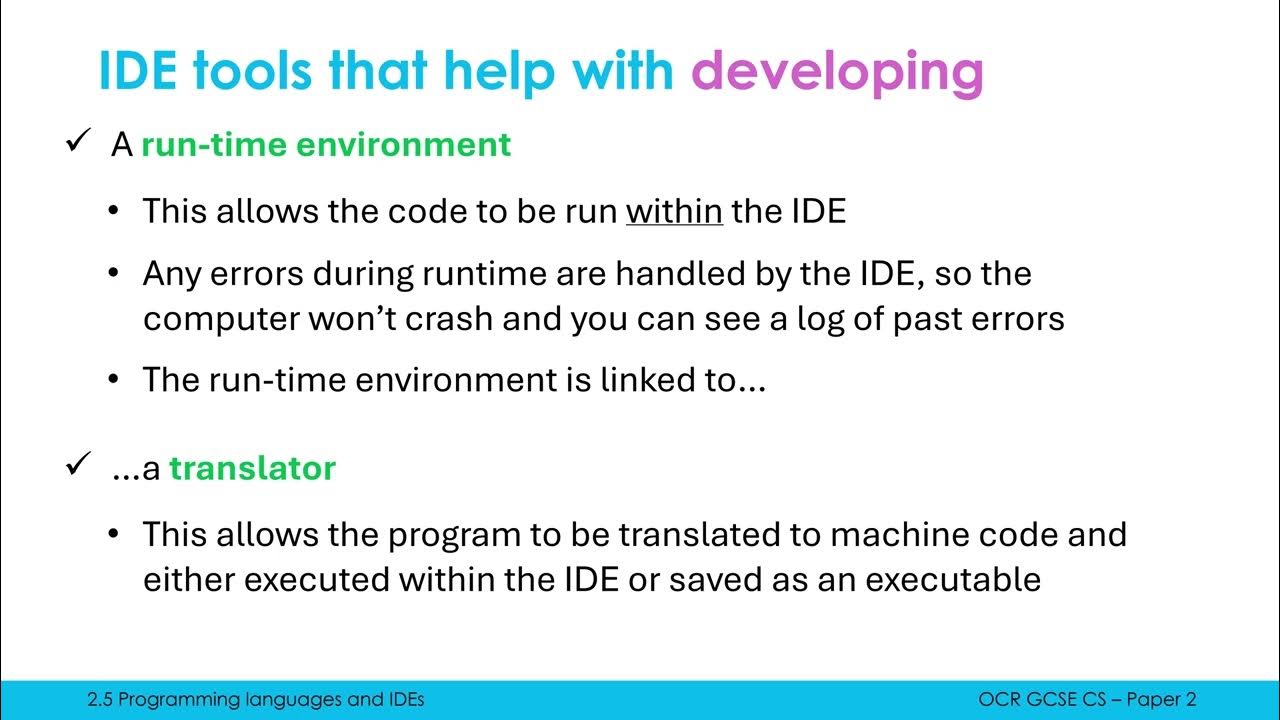 IDE tools that help with developing

✓ A run-time environment

• This allows the code to be run within the IDE

• Any errors during runtime are handled by the IDE, so the computer won't crash and you can see a log of past errors

• The run-time environment is linked to...

✓ ...a translator

• This allows the program to be translated to machine code and either executed within the IDE or saved as an executable

2.5 Programming languages and IDEs

OCR GCSE CS – Paper 2